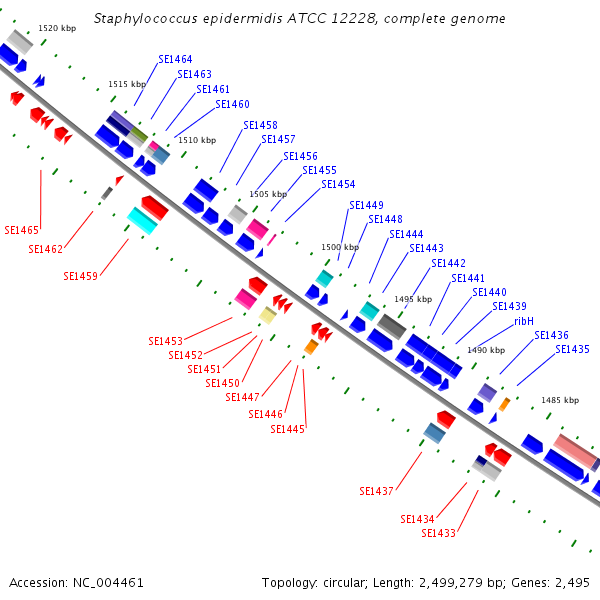 Staphylococcus epidermidis ATCC 12228, complete genome

1520 kbp
1515 kbp
1510 kbp
1505 kbp
1500 kbp
1495 kbp
1490 kbp
1485 kbp

SE1464
SE1463
SE1461
SE1460
SE1458
SE1457
SE1456
SE1455
SE1454
SE1449
SE1448
SE1444
SE1443
SE1442
SE1441
SE1440
SE1439
ribH
SE1436
SE1435

SE1465
SE1462
SE1459
SE1453
SE1452
SE1451
SE1450
SE1447
SE1446
SE1445
SE1437
SE1434
SE1433

Accession: NC_004461

Topology: circular; Length: 2,499,279 bp; Genes: 2,495